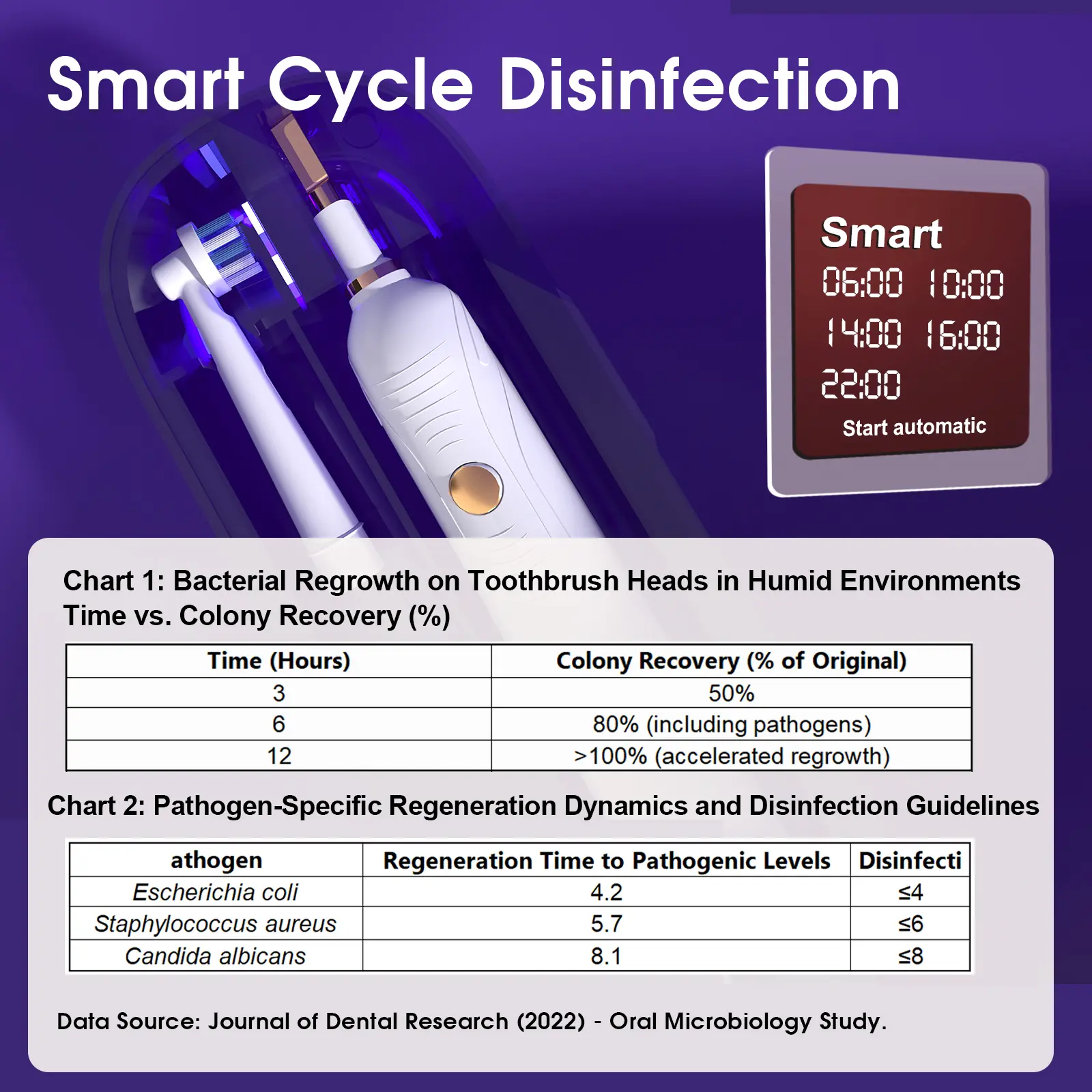 Smart Cycle Disinfection

Smart
06:00 10:00
14:00 16:00
22:00
Start automatic

Chart 1: Bacterial Regrowth on Toothbrush Heads in Humid Environments
Time vs. Colony Recovery (%)

| Time (Hours) | Colony Recovery (% of Original) |
|---|---|
| 3 | 50% |
| 6 | 80% (including pathogens) |
| 12 | >100% (accelerated regrowth) |

Chart 2: Pathogen-Specific Regeneration Dynamics and Disinfection Guidelines

| athogen | Regeneration Time to Pathogenic Levels | Disinfecti |
|---|---|---|
| Escherichia coli | 4.2 | ≤4 |
| Staphylococcus aureus | 5.7 | ≤6 |
| Candida albicans | 8.1 | ≤8 |

Data Source: Journal of Dental Research (2022) - Oral Microbiology Study.